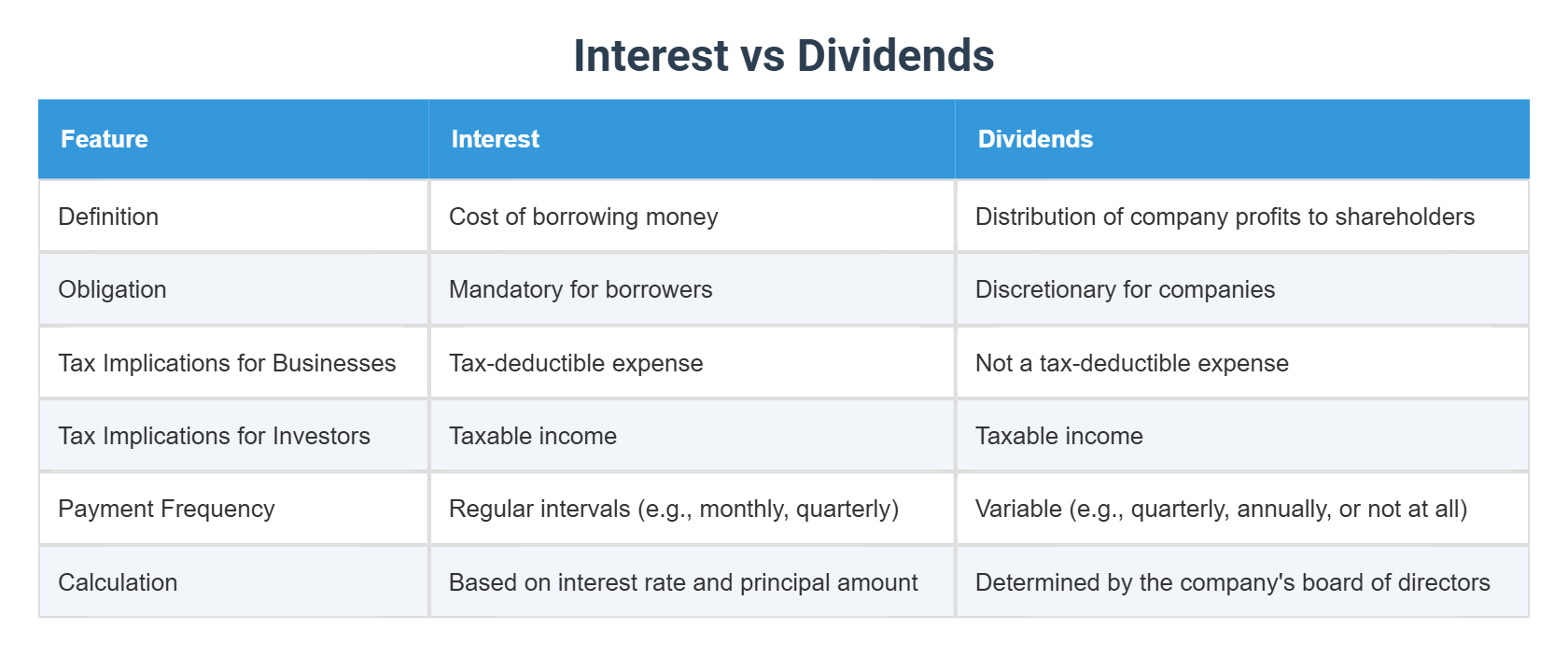 Interest vs Dividends

| Feature | Interest | Dividends |
|---|---|---|
| Definition | Cost of borrowing money | Distribution of company profits to shareholders |
| Obligation | Mandatory for borrowers | Discretionary for companies |
| Tax Implications for Businesses | Tax-deductible expense | Not a tax-deductible expense |
| Tax Implications for Investors | Taxable income | Taxable income |
| Payment Frequency | Regular intervals (e.g., monthly, quarterly) | Variable (e.g., quarterly, annually, or not at all) |
| Calculation | Based on interest rate and principal amount | Determined by the company's board of directors |